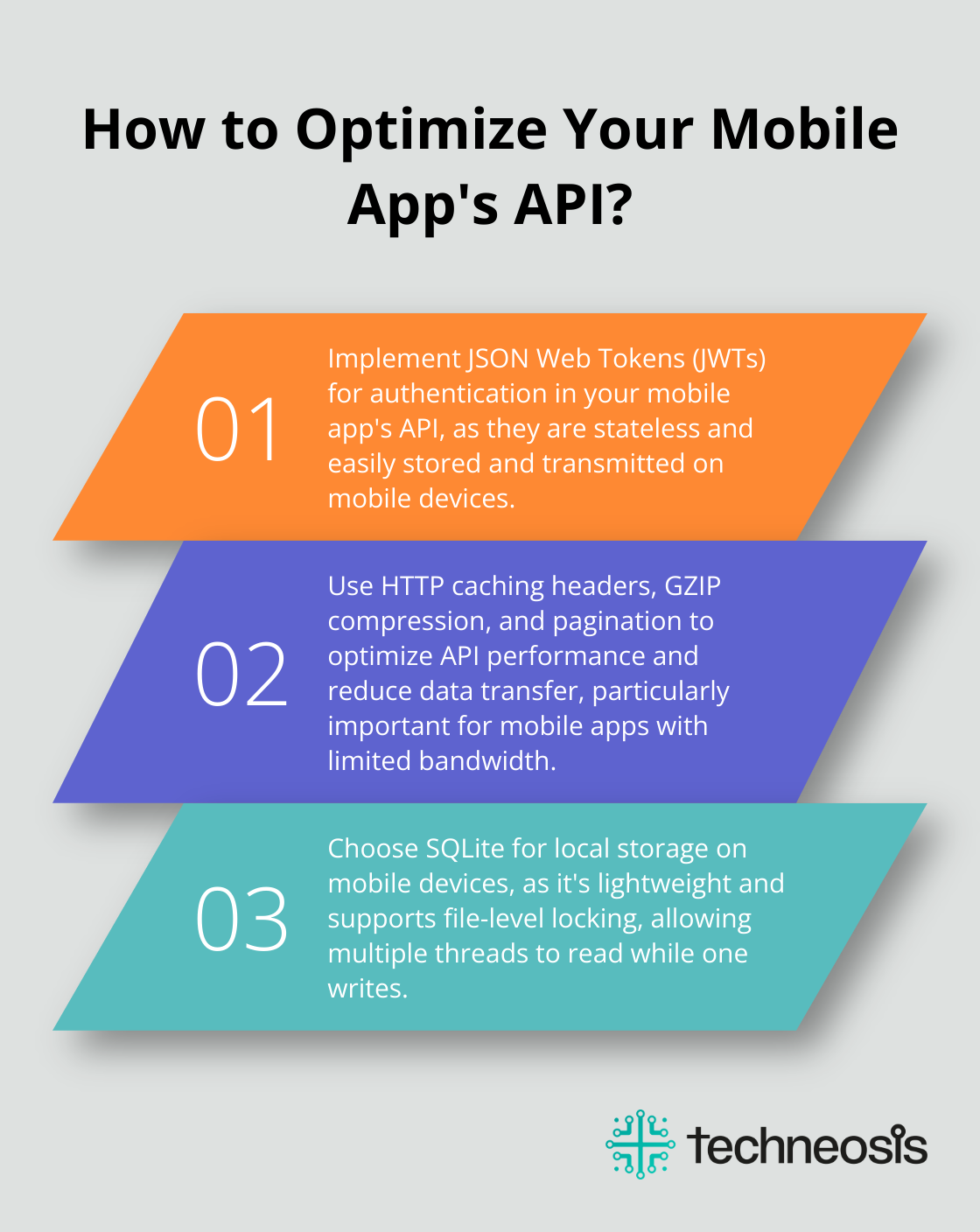 How to Optimize Your Mobile App's API?

01

Implement JSON Web Tokens (JWTs) for authentication in your mobile app's API, as they are stateless and easily stored and transmitted on mobile devices.

02

Use HTTP caching headers, GZIP compression, and pagination to optimize API performance and reduce data transfer, particularly important for mobile apps with limited bandwidth.

03

Choose SQLite for local storage on mobile devices, as it's lightweight and supports file-level locking, allowing multiple threads to read while one writes.

techneosis